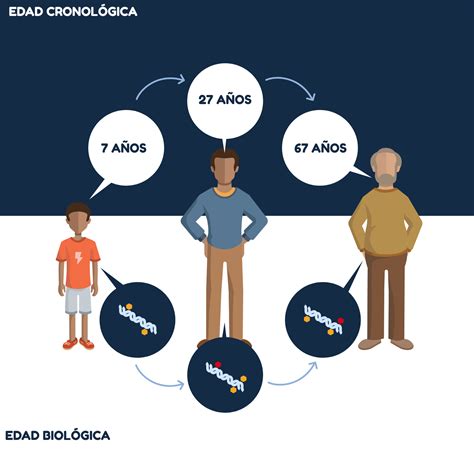 EDAD CRONOLÓGICA

7 AÑOS

27 AÑOS

67 AÑOS

EDAD BIOLÓGICA